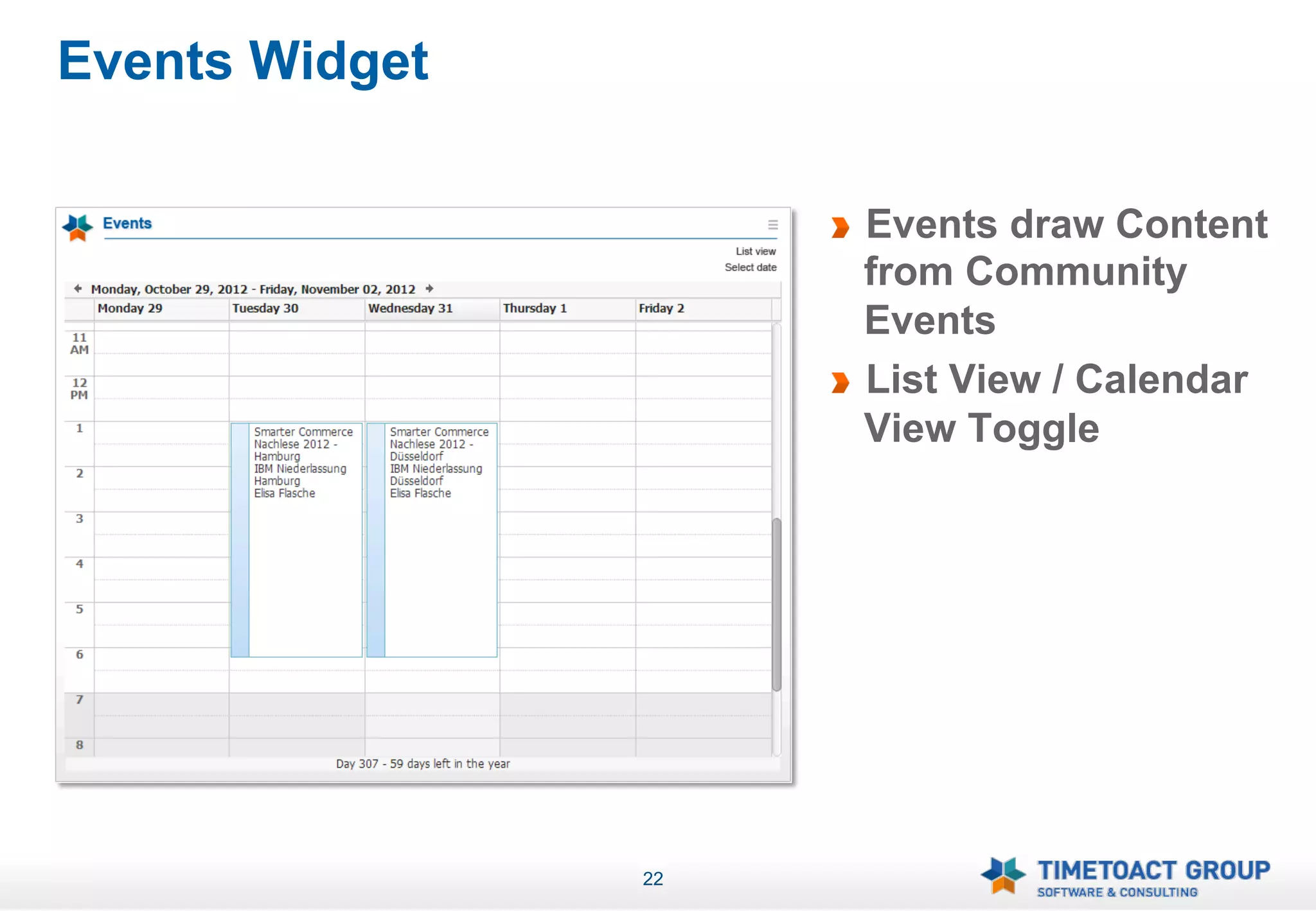 Events Widget

Events

List view
Select date

Monday, October 29, 2012 - Friday, November 02, 2012

| | Monday 29 | Tuesday 30 | Wednesday 31 | Thursday 1 | Friday 2 |
|---|---|---|---|---|---|
| 11 AM | | | | | |
| 12 PM | | | | | |
| 1 | | Smarter Commerce Nachlese 2012 - Hamburg IBM Niederlassung Hamburg Elisa Flasche | Smarter Commerce Nachlese 2012 - Düsseldorf IBM Niederlassung Düsseldorf Elisa Flasche | | |
| 2 | | | | | |
| 3 | | | | | |
| 4 | | | | | |
| 5 | | | | | |
| 6 | | | | | |
| 7 | | | | | |
| 8 | | | | | |

Day 307 - 59 days left in the year

Events draw Content from Community Events

List View / Calendar View Toggle

22

TIMETOACT GROUP
SOFTWARE & CONSULTING